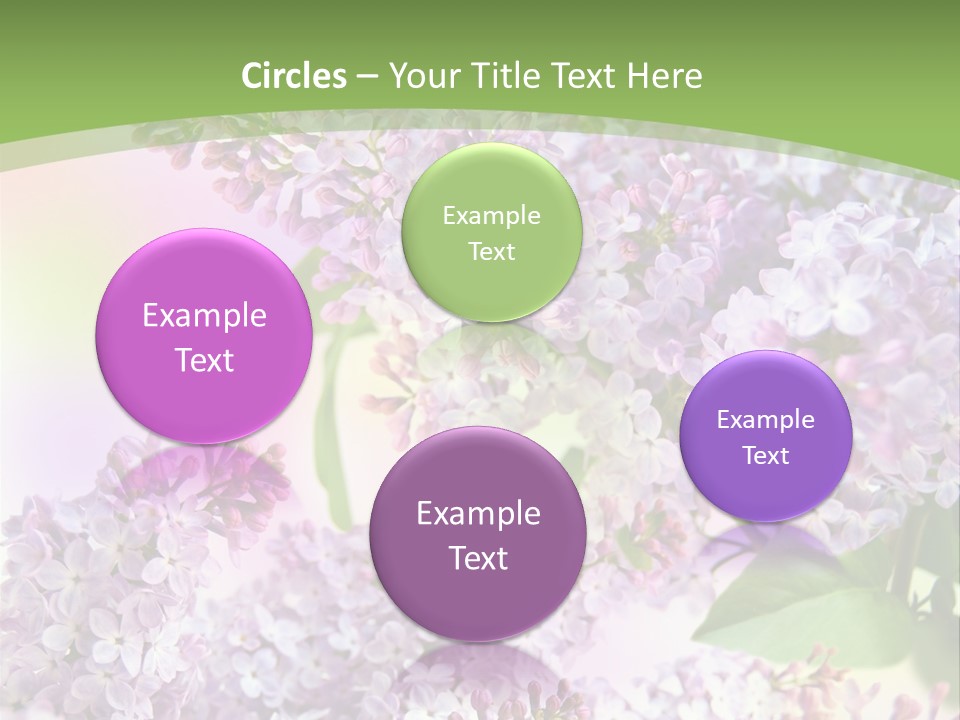 Circles – Your Title Text Here

Example Text

Example Text

Example Text

Example Text